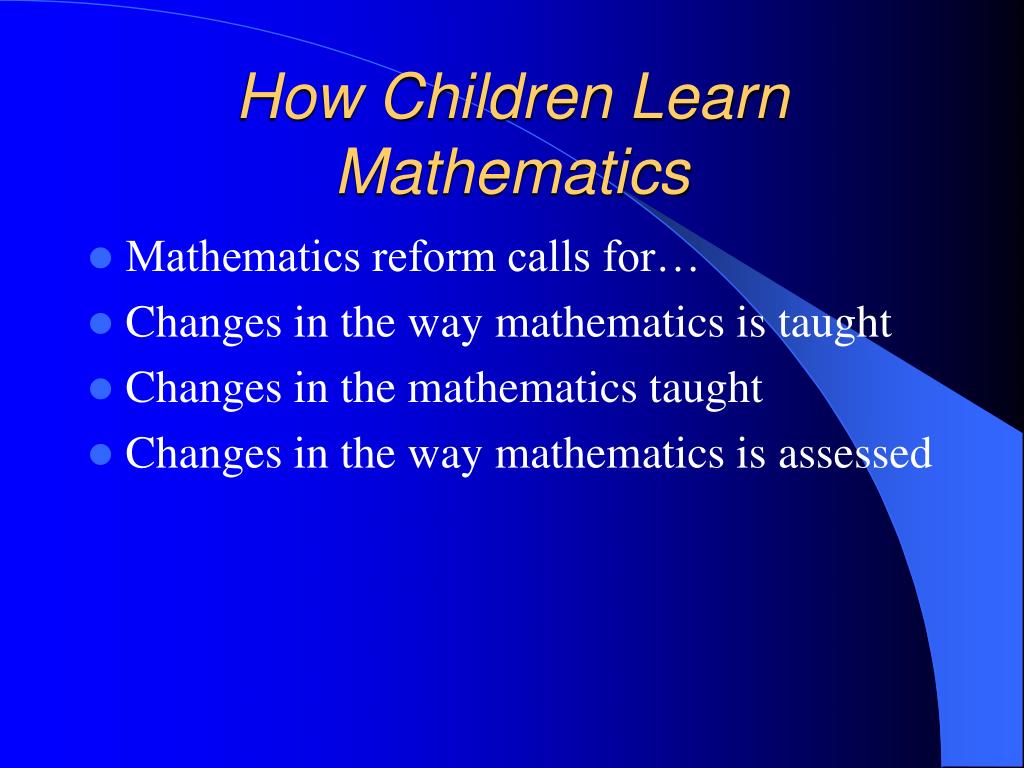 How Children Learn Mathematics

- Mathematics reform calls for…
- Changes in the way mathematics is taught
- Changes in the mathematics taught
- Changes in the way mathematics is assessed